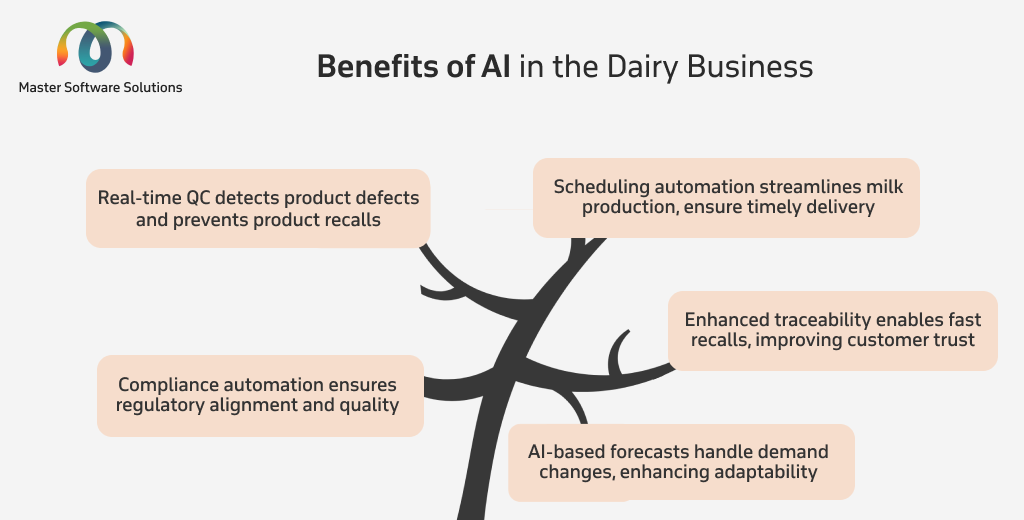 Master Software Solutions

Benefits of AI in the Dairy Business

Real-time QC detects product defects and prevents product recalls

Scheduling automation streamlines milk production, ensure timely delivery

Enhanced traceability enables fast recalls, improving customer trust

Compliance automation ensures regulatory alignment and quality

AI-based forecasts handle demand changes, enhancing adaptability